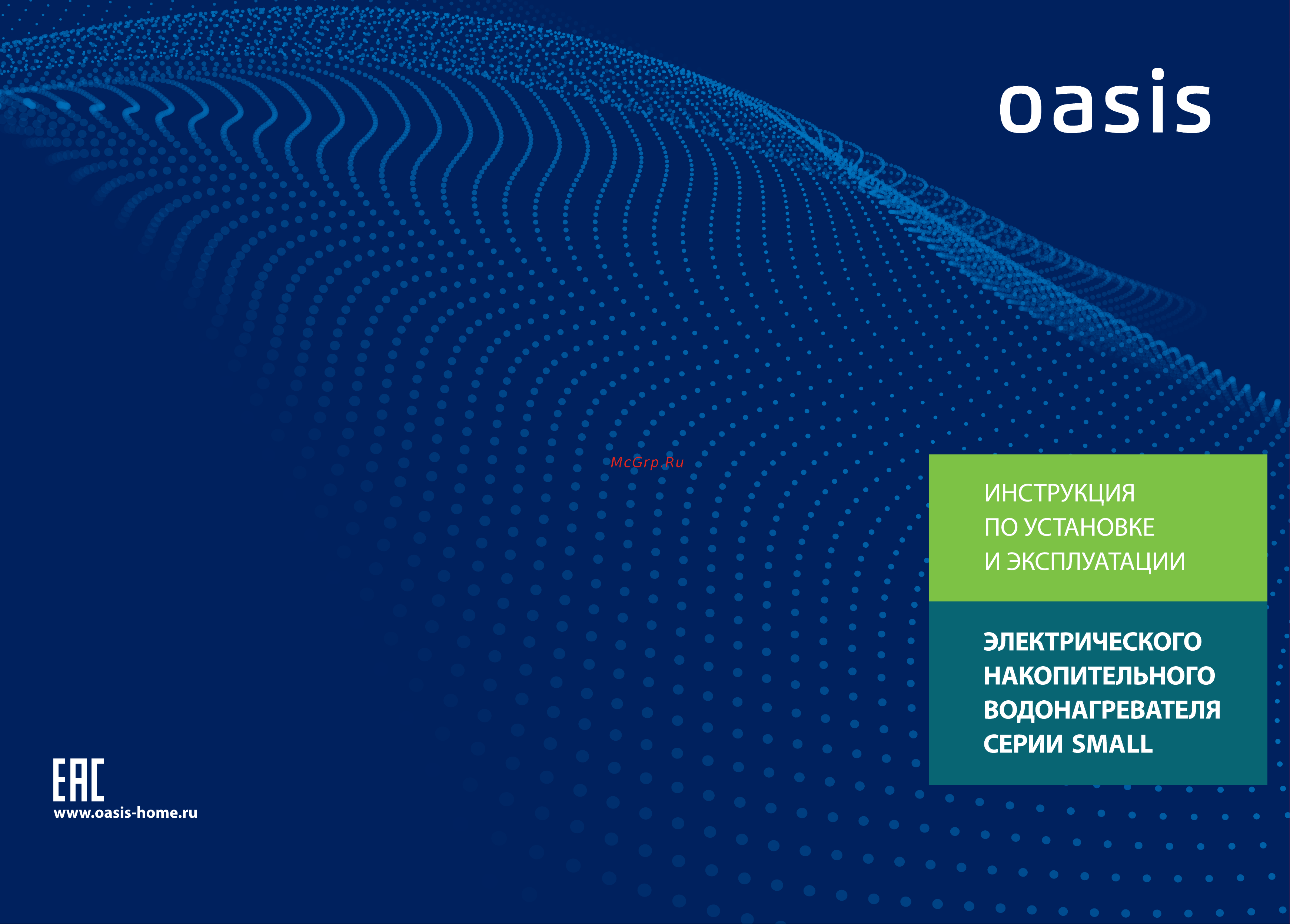 oasis

McGrp.Ru

ИНСТРУКЦИЯ ПО УСТАНОВКЕ И ЭКСПЛУАТАЦИИ

ЭЛЕКТРИЧЕСКОГО НАКОПИТЕЛЬНОГО ВОДОНАГРЕВАТЕЛЯ СЕРИИ SMALL

EAC

www.oasis-home.ru